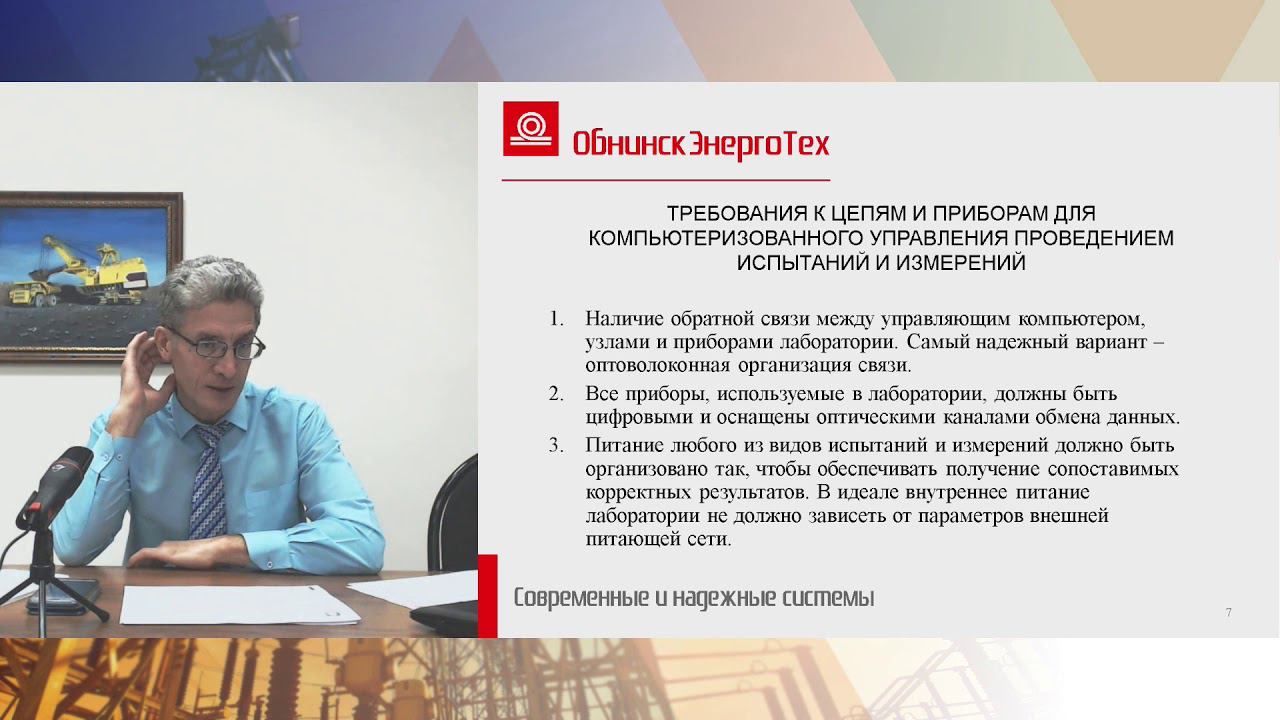 ОбнинскЭнергоТех

ТРЕБОВАНИЯ К ЦЕПЯМ И ПРИБОРАМ ДЛЯ КОМПЬЮТЕРИЗОВАННОГО УПРАВЛЕНИЯ ПРОВЕДЕНИЕМ ИСПЫТАНИЙ И ИЗМЕРЕНИЙ

1. Наличие обратной связи между управляющим компьютером, узлами и приборами лаборатории. Самый надежный вариант – оптоволоконная организация связи.
2. Все приборы, используемые в лаборатории, должны быть цифровыми и оснащены оптическими каналами обмена данных.
3. Питание любого из видов испытаний и измерений должно быть организовано так, чтобы обеспечивать получение сопоставимых корректных результатов. В идеале внутреннее питание лаборатории не должно зависеть от параметров внешней питающей сети.

Современные и надежные системы

7